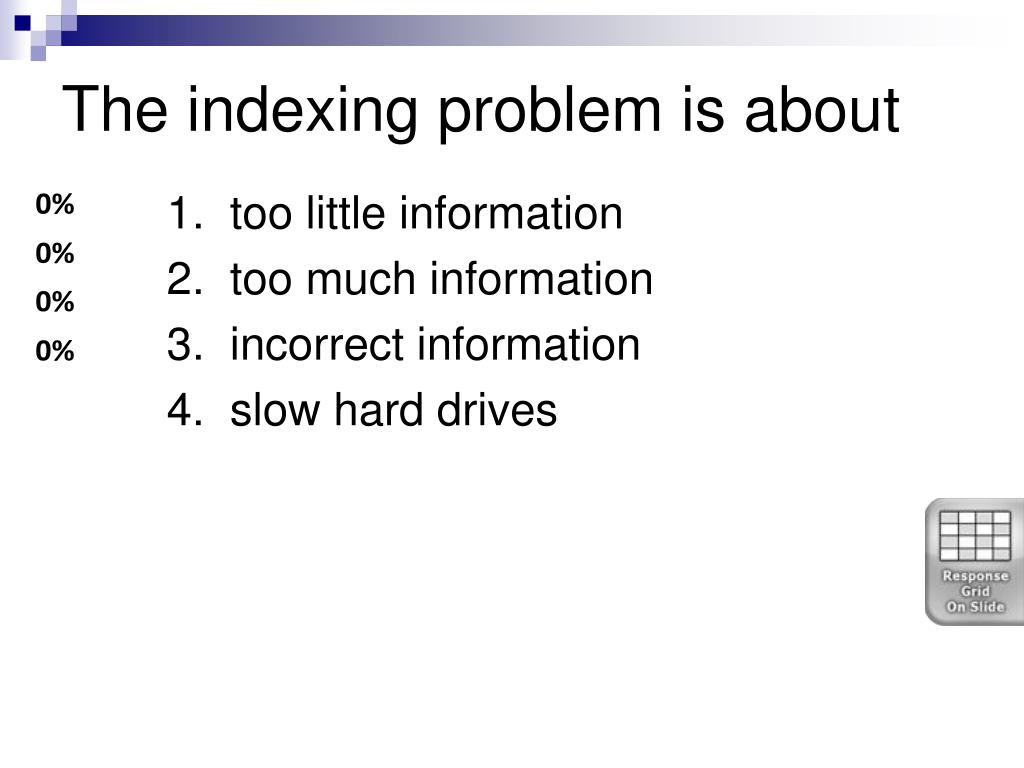 The indexing problem is about

0%
0%
0%
0%

1. too little information
2. too much information
3. incorrect information
4. slow hard drives

Response Grid On Slide